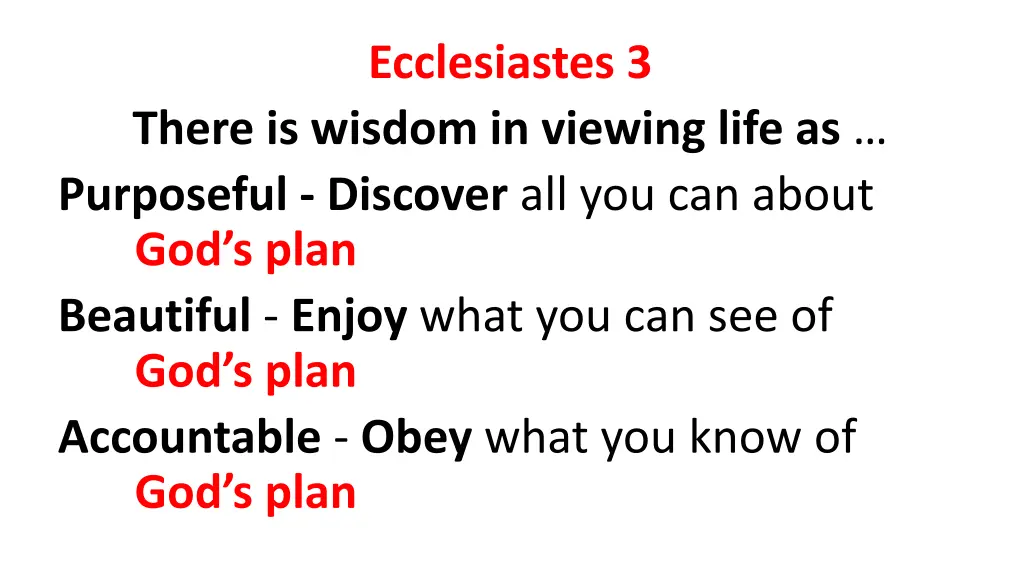 Ecclesiastes 3

There is wisdom in viewing life as …

Purposeful - Discover all you can about God’s plan

Beautiful - Enjoy what you can see of God’s plan

Accountable - Obey what you know of God’s plan